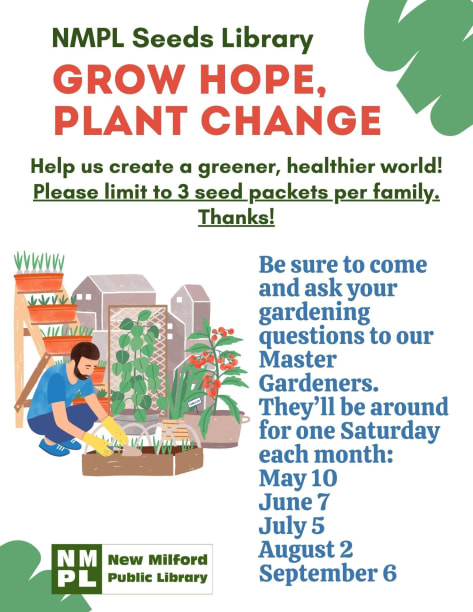 NMPL Seeds Library

GROW HOPE, PLANT CHANGE

Help us create a greener, healthier world!
Please limit to 3 seed packets per family. Thanks!

Be sure to come and ask your gardening questions to our Master Gardeners. They'll be around for one Saturday each month:
May 10
June 7
July 5
August 2
September 6

NM PL New Milford Public Library